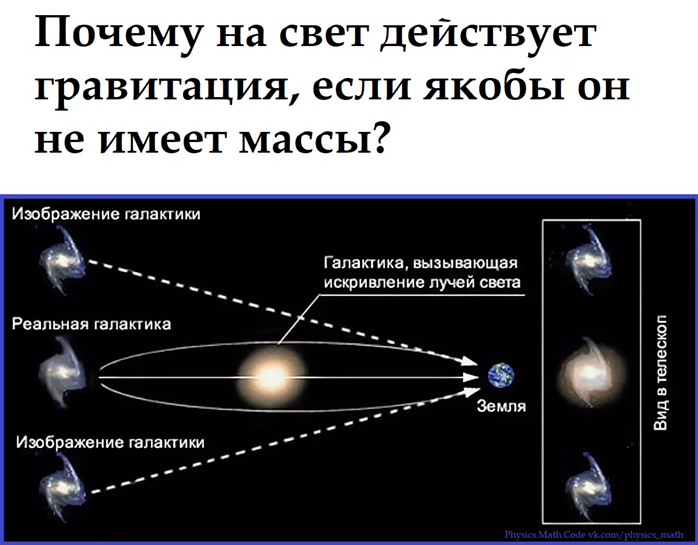 Почему на свет действует гравитация, если якобы он не имеет массы?

Изображение галактики

Галактика, вызывающая искривление лучей света

Реальная галактика

Земля

Изображение галактики

Вид в телескоп

Physics.Math.Code vk.com/physics_math